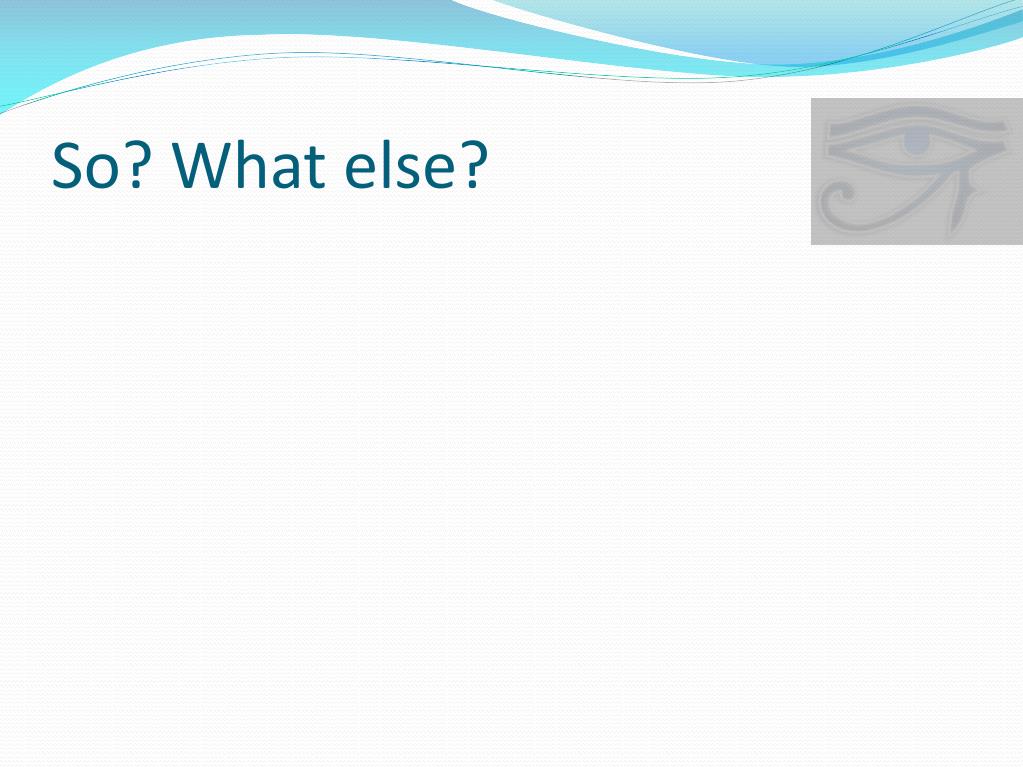 So? What else?